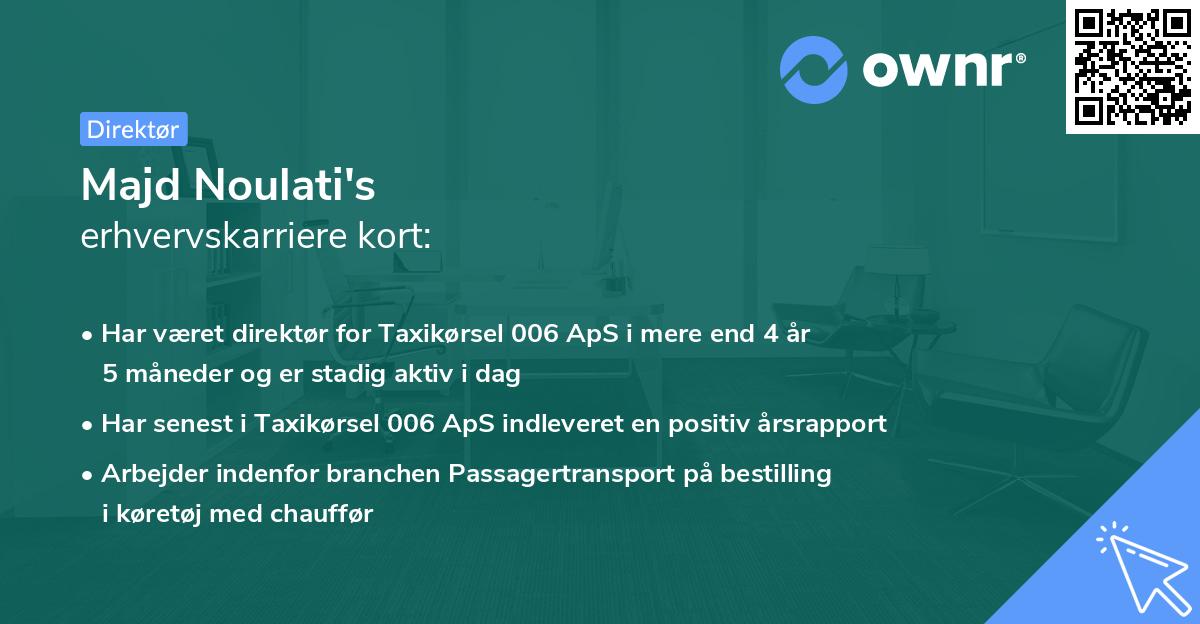 ownr®

Direktør

Majd Noulati's
erhvervskarriere kort:

• Har været direktør for Taxikørsel 006 ApS i mere end 4 år 5 måneder og er stadig aktiv i dag
• Har senest i Taxikørsel 006 ApS indleveret en positiv årsrapport
• Arbejder indenfor branchen Passagertransport på bestilling i køretøj med chauffør